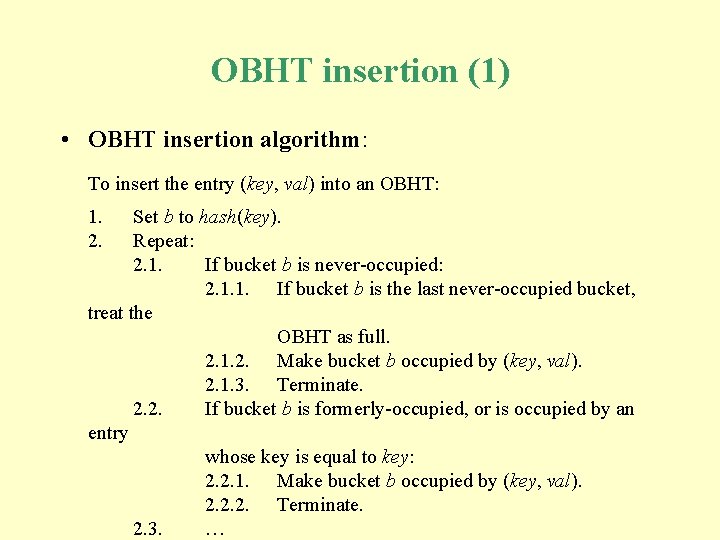 OBHT insertion (1)

• OBHT insertion algorithm:

To insert the entry (key, val) into an OBHT:

1. Set b to hash(key).
2. Repeat:
2.1. If bucket b is never-occupied:
2.1.1. If bucket b is the last never-occupied bucket, treat the OBHT as full.
2.1.2. Make bucket b occupied by (key, val).
2.1.3. Terminate.
2.2. If bucket b is formerly-occupied, or is occupied by an entry whose key is equal to key:
2.2.1. Make bucket b occupied by (key, val).
2.2.2. Terminate.
2.3. …